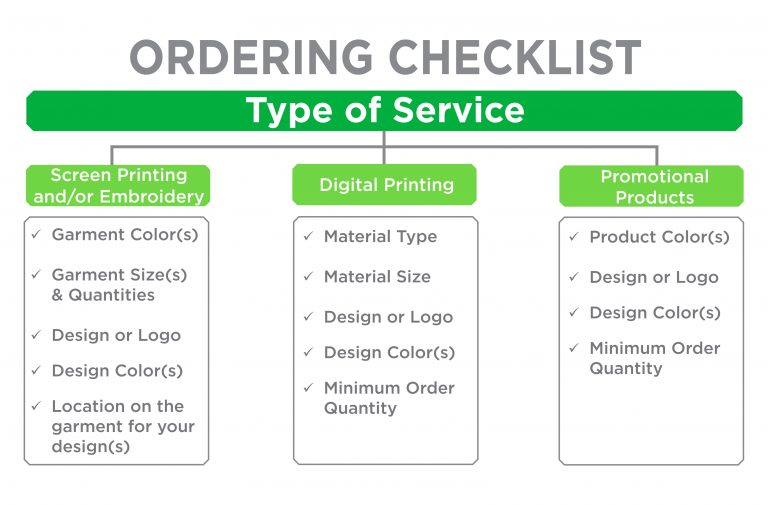 ORDERING CHECKLIST

Type of Service

Screen Printing and/or Embroidery

✓ Garment Color(s)

✓ Garment Size(s) & Quantities

✓ Design or Logo

✓ Design Color(s)

✓ Location on the garment for your design(s)

Digital Printing

✓ Material Type

✓ Material Size

✓ Design or Logo

✓ Design Color(s)

✓ Minimum Order Quantity

Promotional Products

✓ Product Color(s)

✓ Design or Logo

✓ Design Color(s)

✓ Minimum Order Quantity